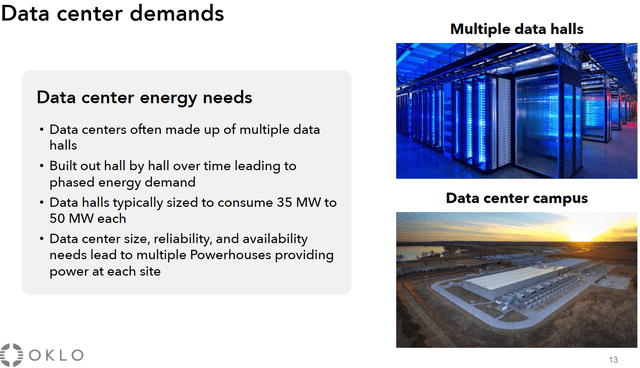 Data center demands

Data center energy needs

• Data centers often made up of multiple data halls
• Built out hall by hall over time leading to phased energy demand
• Data halls typically sized to consume 35 MW to 50 MW each
• Data center size, reliability, and availability needs lead to multiple Powerhouses providing power at each site

Multiple data halls

Data center campus

OKLO

13